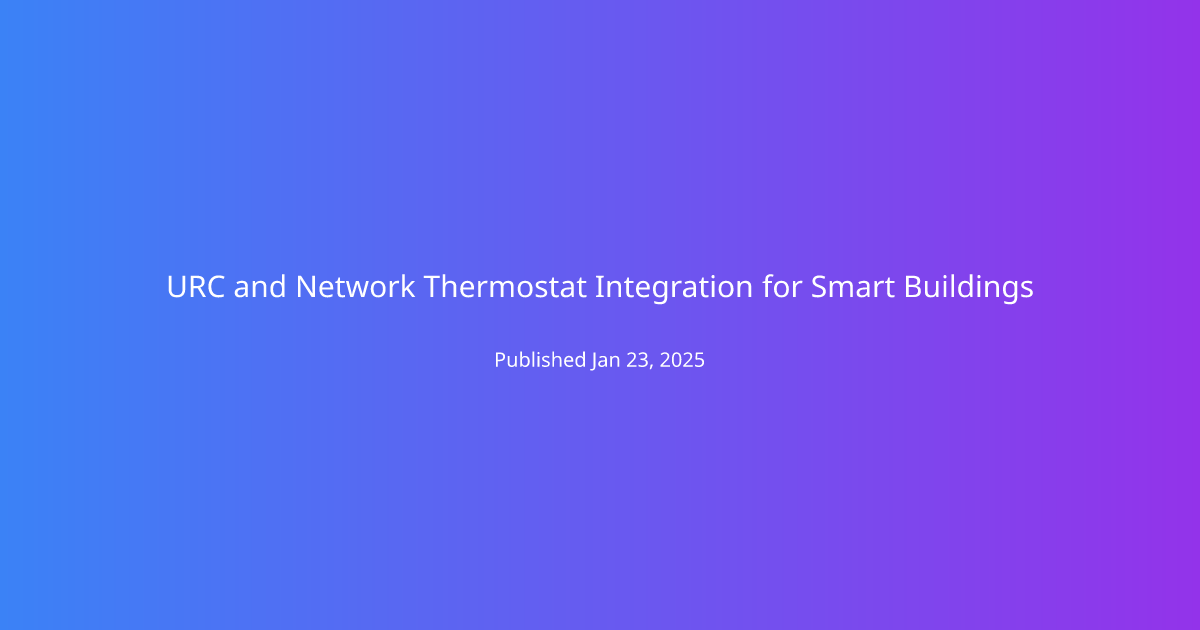 URC and Network Thermostat Integration for Smart Buildings

Published Jan 23, 2025